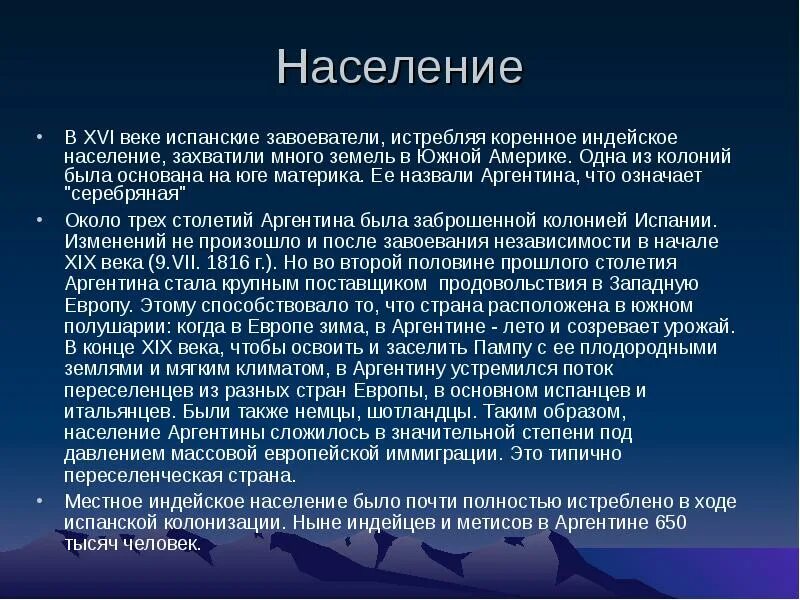 Население

• В XVI веке испанские завоеватели, истребляя коренное индейское население, захватили много земель в Южной Америке. Одна из колоний была основана на юге материка. Ее назвали Аргентина, что означает "серебряная"

• Около трех столетий Аргентина была заброшенной колонией Испании. Изменений не произошло и после завоевания независимости в начале XIX века (9.VII. 1816 г.). Но во второй половине прошлого столетия Аргентина стала крупным поставщиком продовольствия в Западную Европу. Этому способствовало то, что страна расположена в южном полушарии: когда в Европе зима, в Аргентине - лето и созревает урожай. В конце XIX века, чтобы освоить и заселить Пампу с ее плодородными землями и мягким климатом, в Аргентину устремился поток переселенцев из разных стран Европы, в основном испанцев и итальянцев. Были также немцы, шотландцы. Таким образом, население Аргентины сложилось в значительной степени под давлением массовой европейской иммиграции. Это типично переселенческая страна.

• Местное индейское население было почти полностью истреблено в ходе испанской колонизации. Ныне индейцев и метисов в Аргентине 650 тысяч человек.